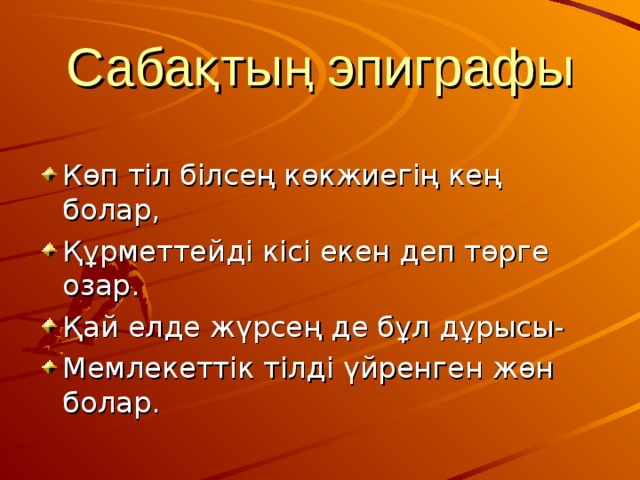 Сабақтың эпиграфы

Көп тіл білсең көкжиегің кең болар,

Құрметтейді кісі екен деп төрге озар.

Қай елде жүрсең де бұл дұрысы-

Мемлекеттік тілді үйренген жөн болар.